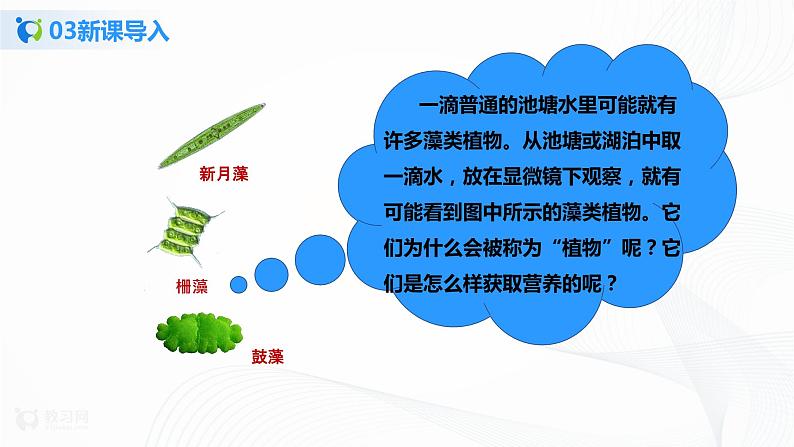 03新课导入

新月藻

栅藻

鼓藻

一滴普通的池塘水里可能就有许多藻类植物。从池塘或湖泊中取一滴水，放在显微镜下观察，就有可能看到图中所示的藻类植物。它们为什么会被称为“植物”呢？它们是怎么样获取营养的呢？

教习网